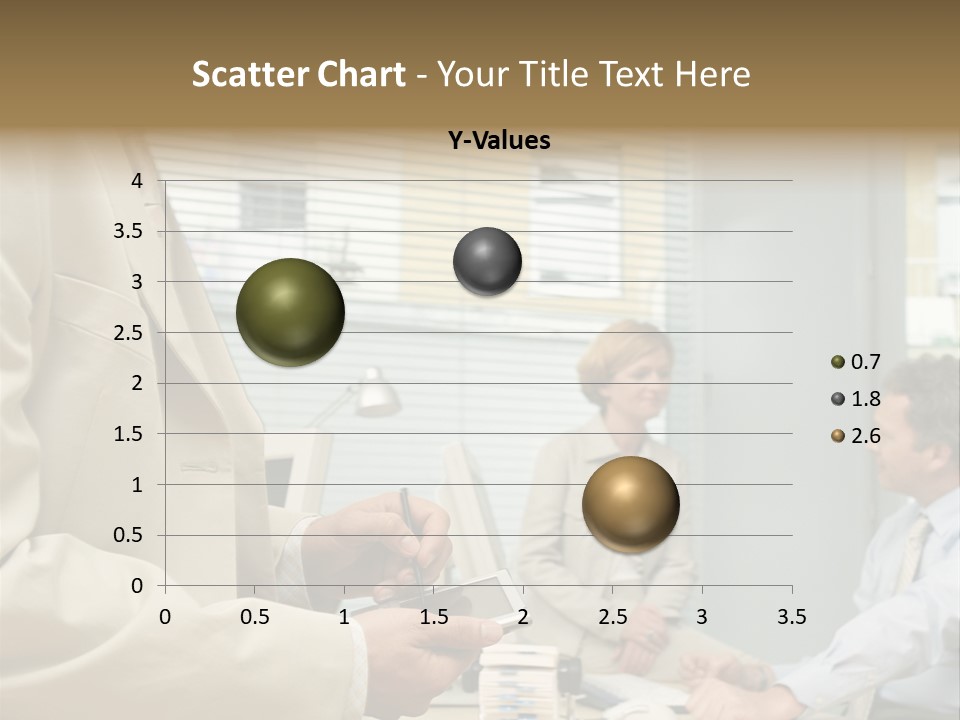 Scatter Chart - Your Title Text Here

Y-Values

4
3.5
3
2.5
2
1.5
1
0.5
0

0 0.5 1 1.5 2 2.5 3 3.5

0.7
1.8
2.6